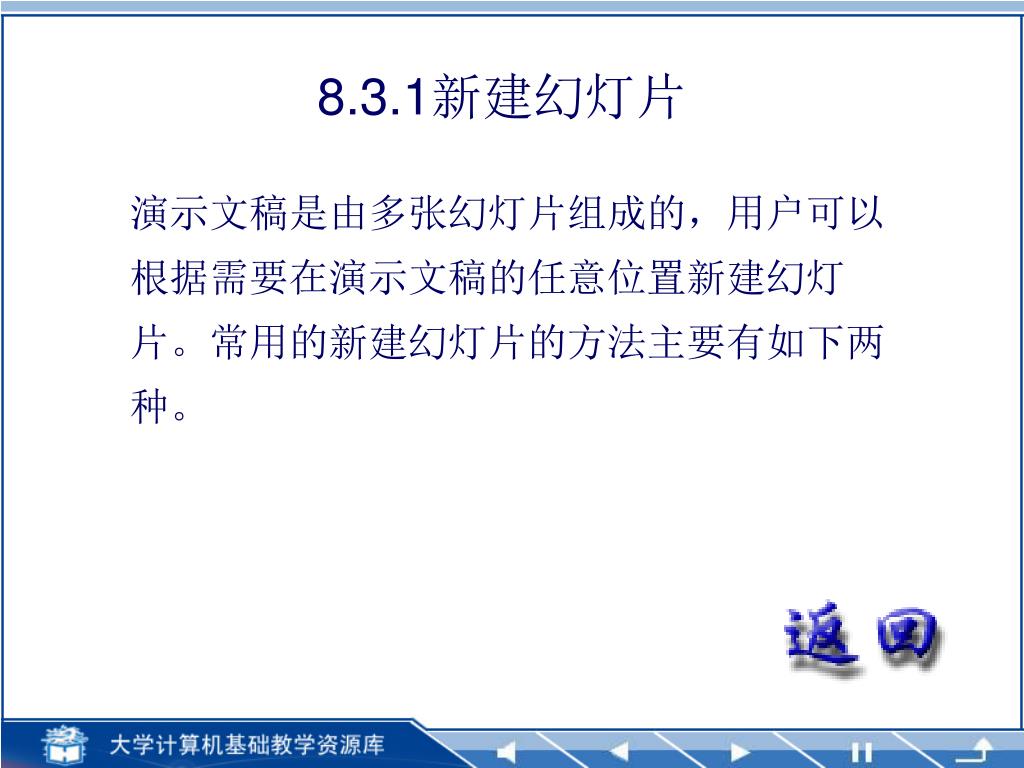 8.3.1新建幻灯片

演示文稿是由多张幻灯片组成的，用户可以根据需要在演示文稿的任意位置新建幻灯片。常用的新建幻灯片的方法主要有如下两种。

返回

大学计算机基础教学资源库